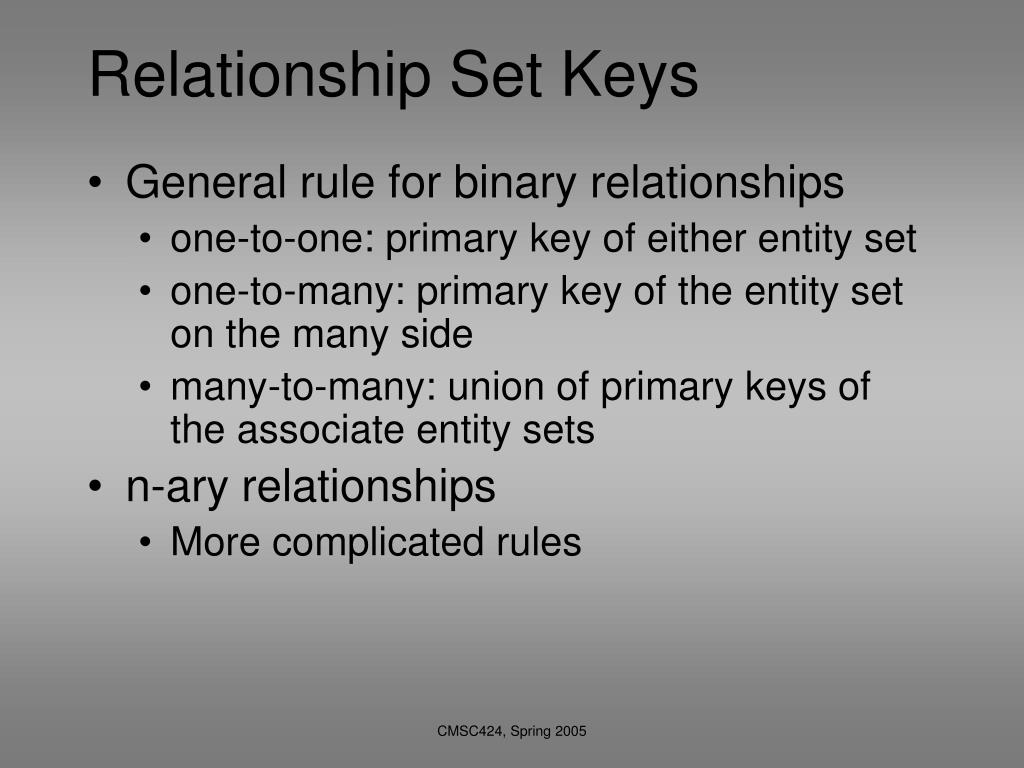 Relationship Set Keys

• General rule for binary relationships
  • one-to-one: primary key of either entity set
  • one-to-many: primary key of the entity set on the many side
  • many-to-many: union of primary keys of the associate entity sets
• n-ary relationships
  • More complicated rules

CMSC424, Spring 2005